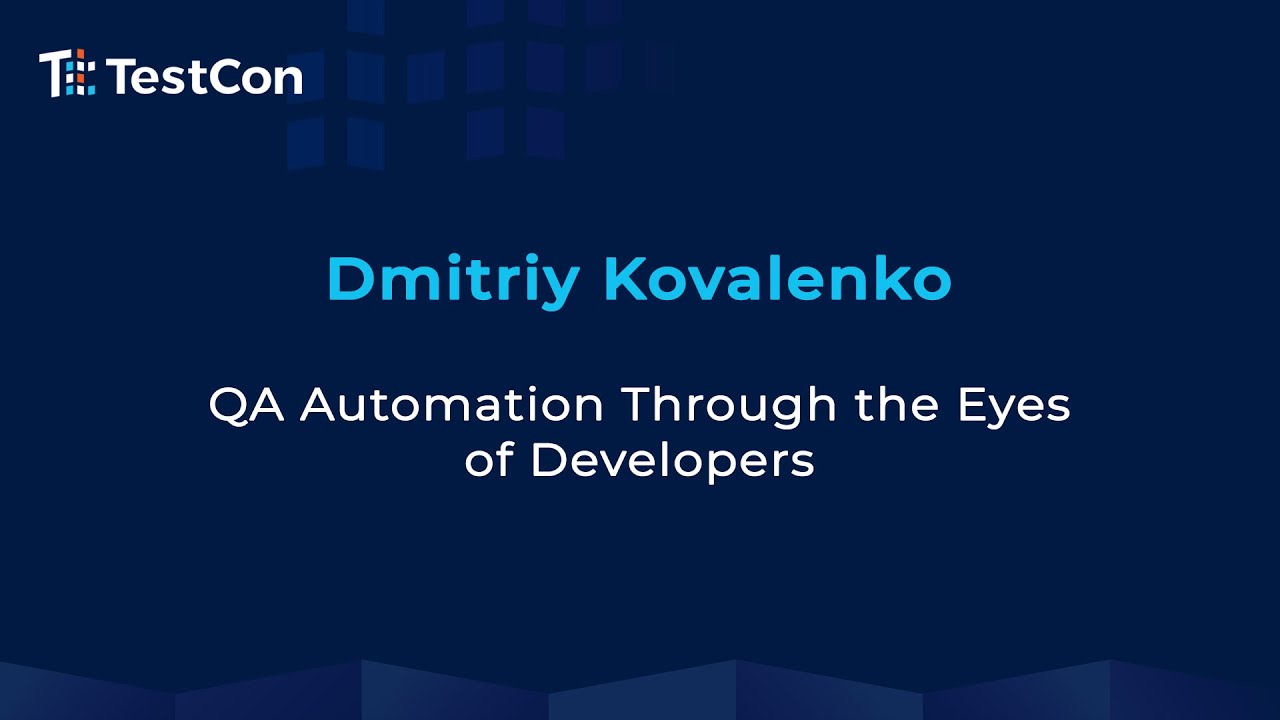 TestCon

Dmitriy Kovalenko

QA Automation Through the Eyes of Developers